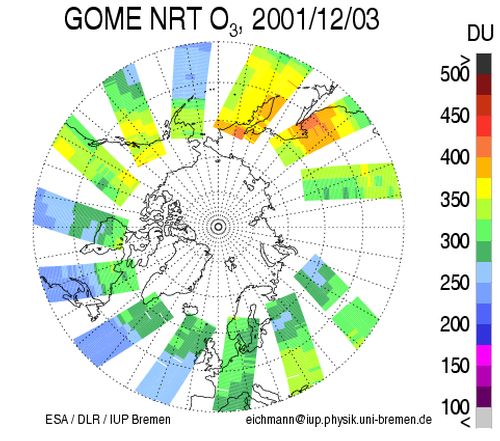 GOME NRT $O_3$, 2001/12/03

DU

>
500
450
400
350
300
250
200
150
100
<

ESA / DLR / IUP Bremen

eichmann@iup.physik.uni-bremen.de